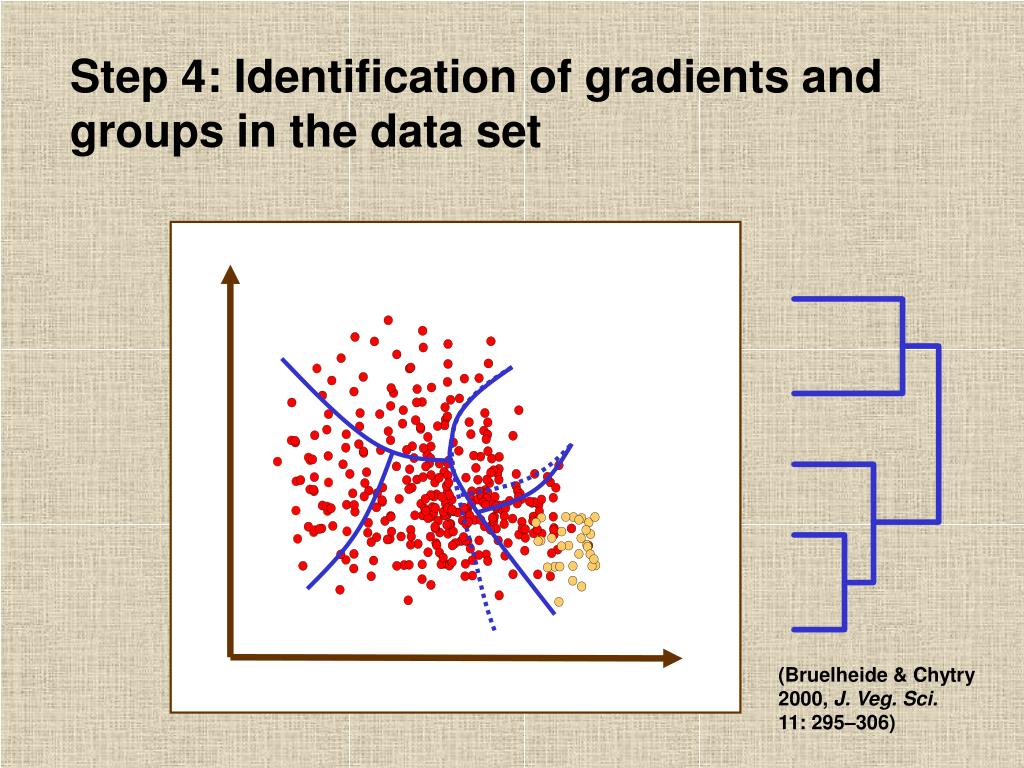 Step 4: Identification of gradients and groups in the data set

(Bruelheide & Chytry 2000, J. Veg. Sci. 11: 295–306)